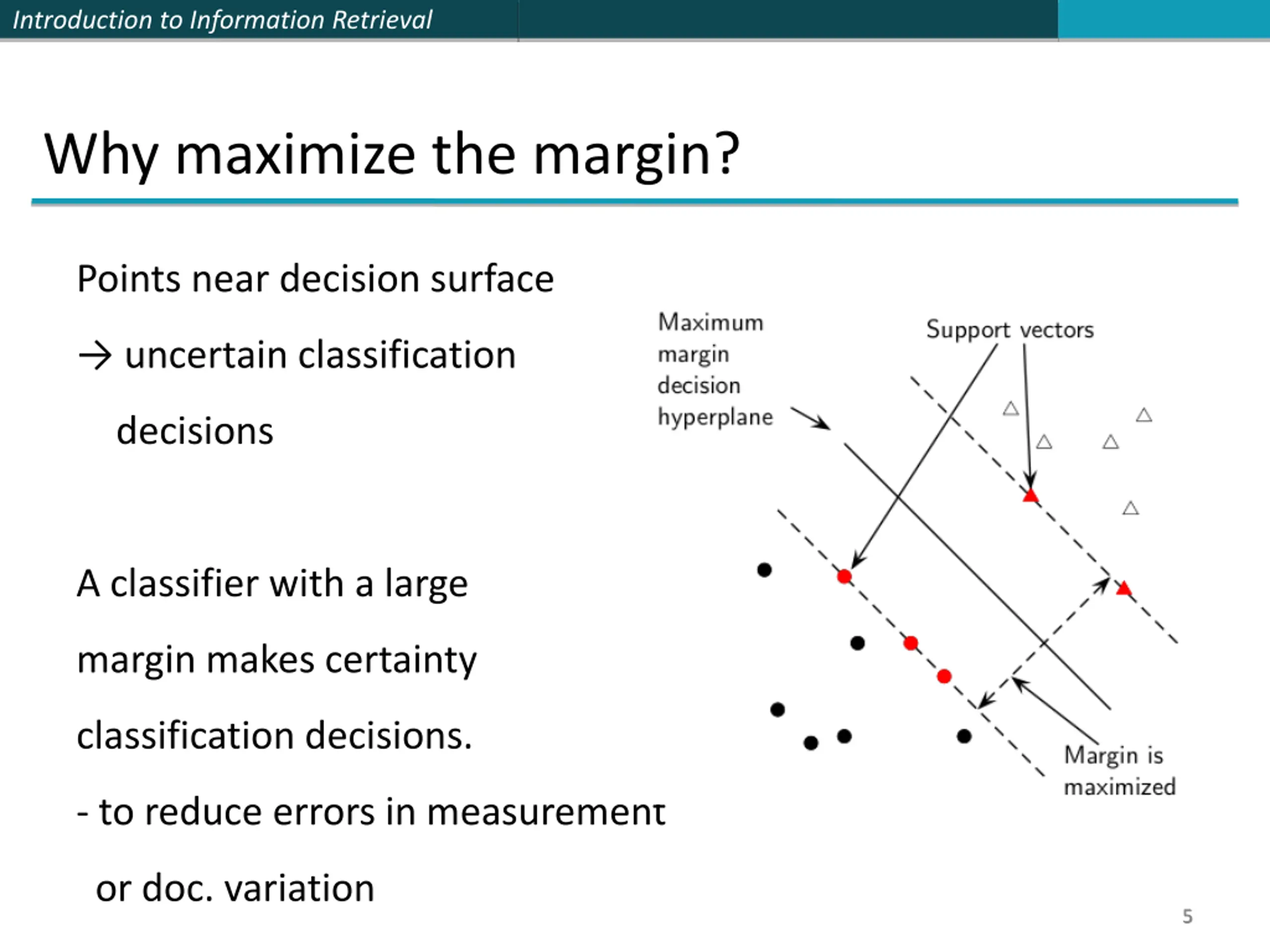 Introduction to Information Retrieval

Why maximize the margin?

Points near decision surface
→ uncertain classification decisions

A classifier with a large margin makes certainty classification decisions.
- to reduce errors in measurement or doc. variation

Maximum margin decision hyperplane

Support vectors

Margin is maximized

5